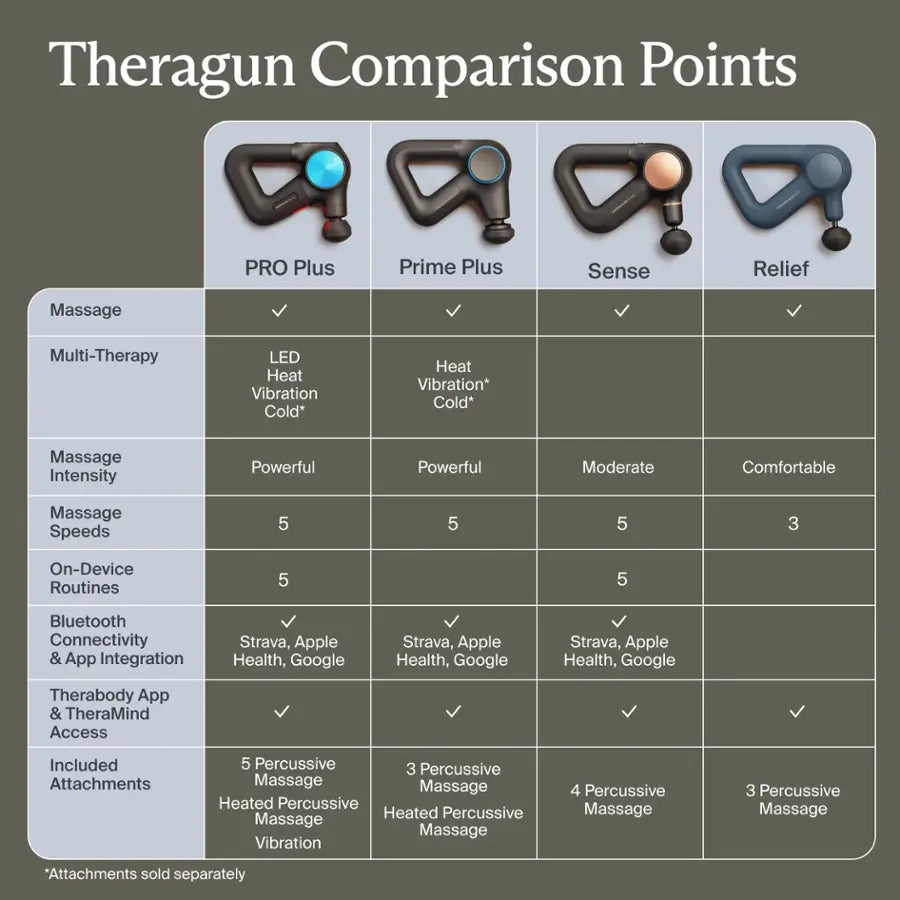 Theragun Comparison Points

| | PRO Plus | Prime Plus | Sense | Relief |
|---|---|---|---|---|
| Massage | ✓ | ✓ | ✓ | ✓ |
| Multi-Therapy | LED Heat Vibration Cold* | Heat Vibration* Cold* | | |
| Massage Intensity | Powerful | Powerful | Moderate | Comfortable |
| Massage Speeds | 5 | 5 | 5 | 3 |
| On-Device Routines | 5 | | 5 | |
| Bluetooth Connectivity & App Integration | ✓ Strava, Apple Health, Google | ✓ Strava, Apple Health, Google | ✓ Strava, Apple Health, Google | |
| Therabody App & TheraMind Access | ✓ | ✓ | ✓ | ✓ |
| Included Attachments | 5 Percussive Massage Heated Percussive Massage Vibration | 3 Percussive Massage Heated Percussive Massage | 4 Percussive Massage | 3 Percussive Massage |

*Attachments sold separately